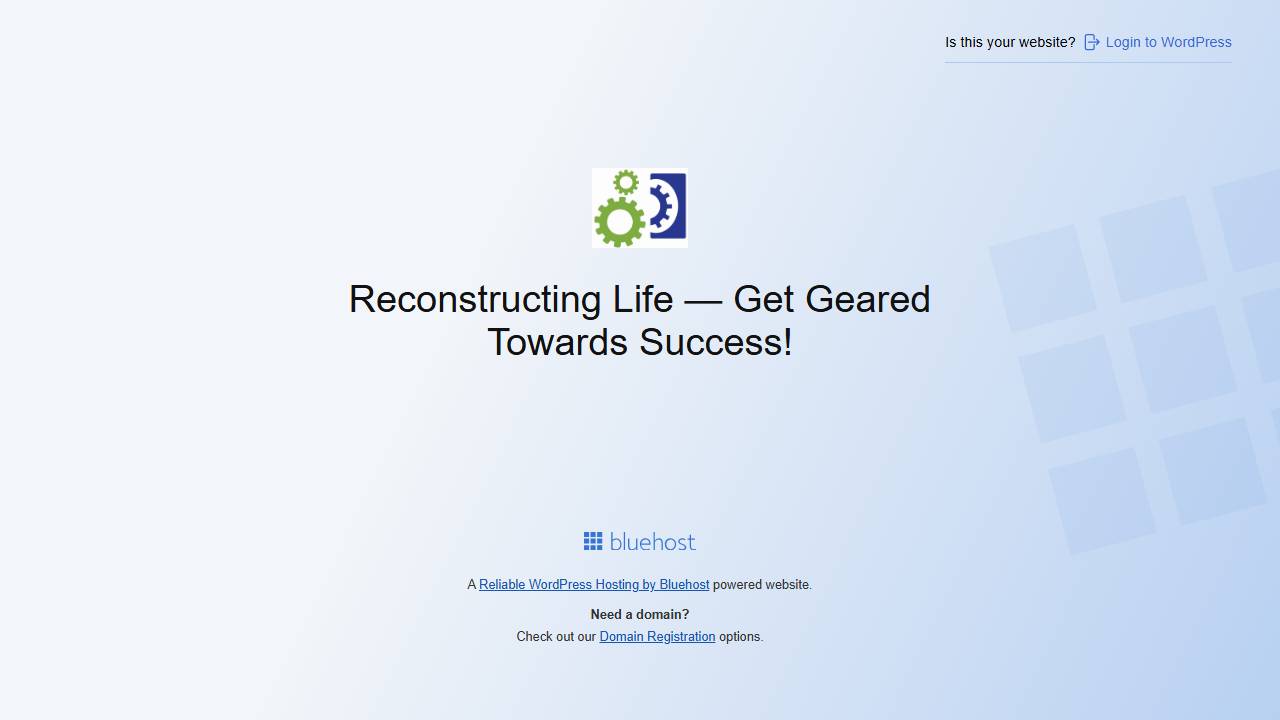 Is this your website? Login to WordPress

Reconstructing Life — Get Geared Towards Success!

bluehost

A Reliable WordPress Hosting by Bluehost powered website.

Need a domain?
Check out our Domain Registration options.